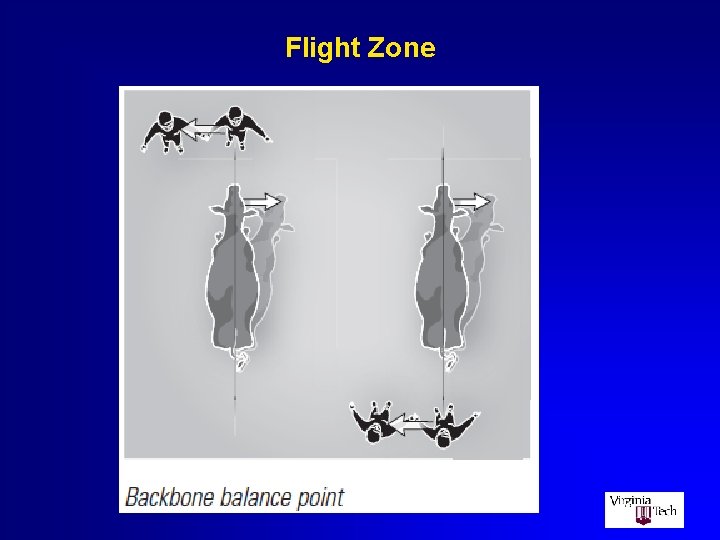 Flight Zone

Backbone balance point

Virginia Tech